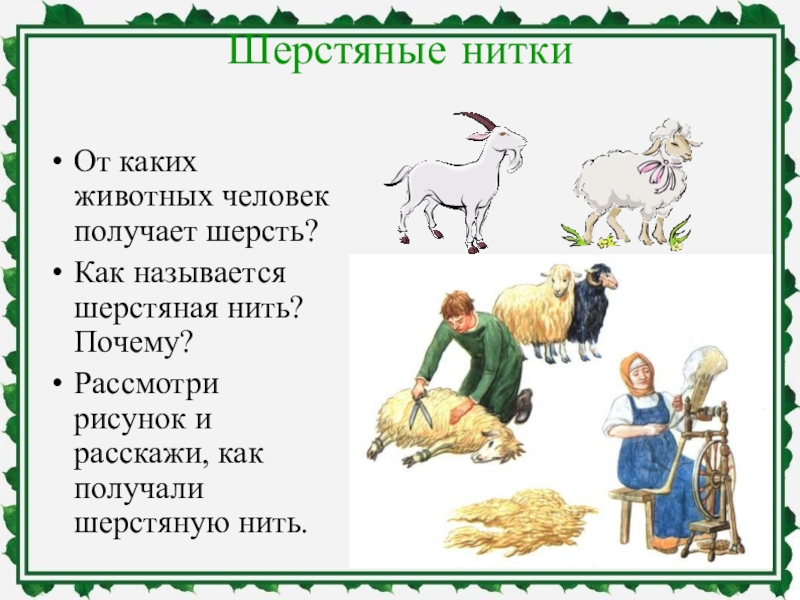 Шерстяные нитки

• От каких животных человек получает шерсть?
• Как называется шерстяная нить? Почему?
• Рассмотри рисунок и расскажи, как получали шерстяную нить.